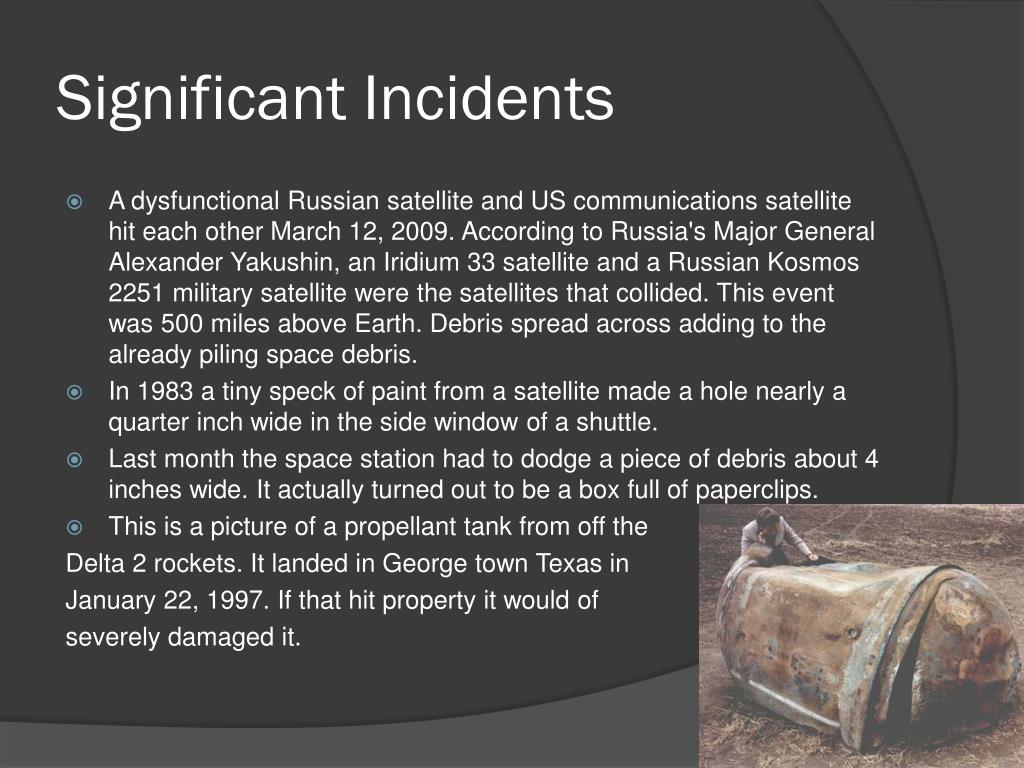 Significant Incidents

A dysfunctional Russian satellite and US communications satellite hit each other March 12, 2009. According to Russia's Major General Alexander Yakushin, an Iridium 33 satellite and a Russian Kosmos 2251 military satellite were the satellites that collided. This event was 500 miles above Earth. Debris spread across adding to the already piling space debris.

In 1983 a tiny speck of paint from a satellite made a hole nearly a quarter inch wide in the side window of a shuttle.

Last month the space station had to dodge a piece of debris about 4 inches wide. It actually turned out to be a box full of paperclips.

This is a picture of a propellant tank from off the Delta 2 rockets. It landed in George town Texas in January 22, 1997. If that hit property it would of severely damaged it.